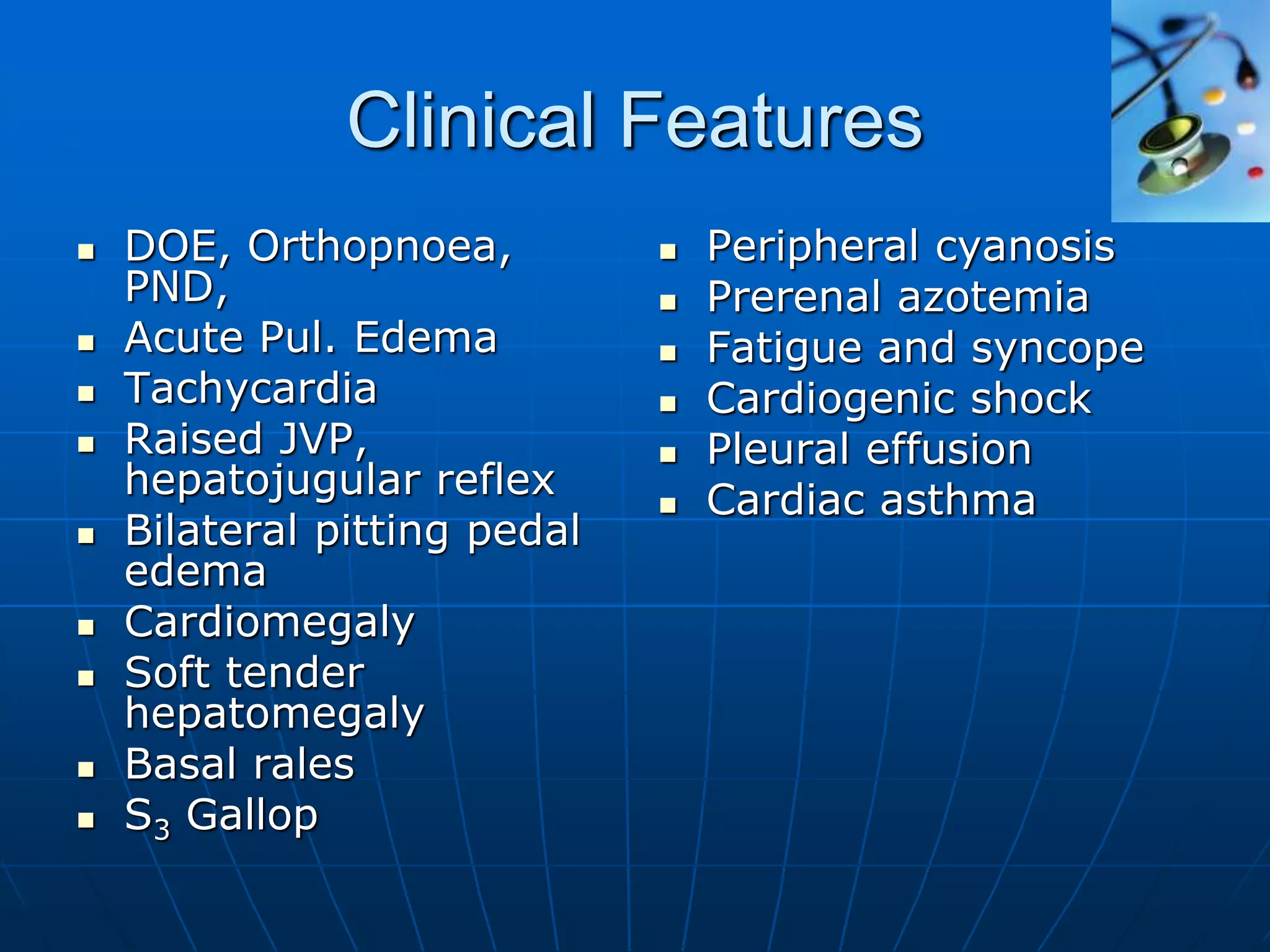 Clinical Features

- DOE, Orthopnoea, PND,
- Acute Pul. Edema
- Tachycardia
- Raised JVP, hepatojugular reflex
- Bilateral pitting pedal edema
- Cardiomegaly
- Soft tender hepatomegaly
- Basal rales
- $S_3$ Gallop

- Peripheral cyanosis
- Prerenal azotemia
- Fatigue and syncope
- Cardiogenic shock
- Pleural effusion
- Cardiac asthma